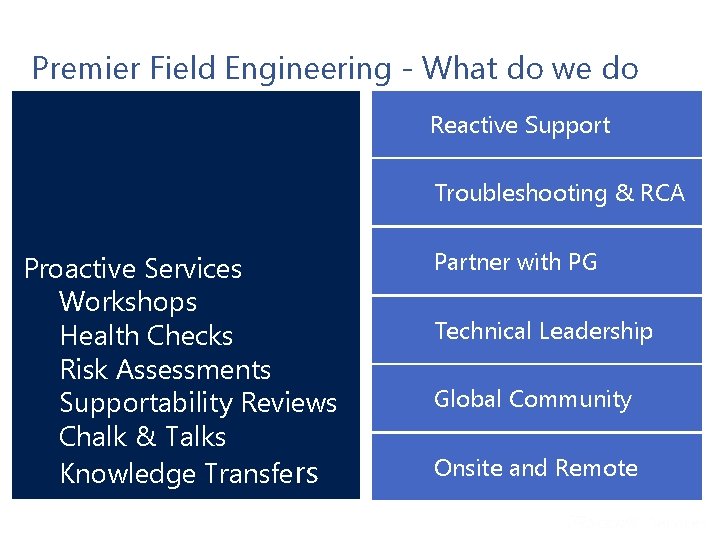 Premier Field Engineering - What do we do

Proactive Services
Workshops
Health Checks
Risk Assessments
Supportability Reviews
Chalk & Talks
Knowledge Transfers

Reactive Support

Troubleshooting & RCA

Partner with PG

Technical Leadership

Global Community

Onsite and Remote